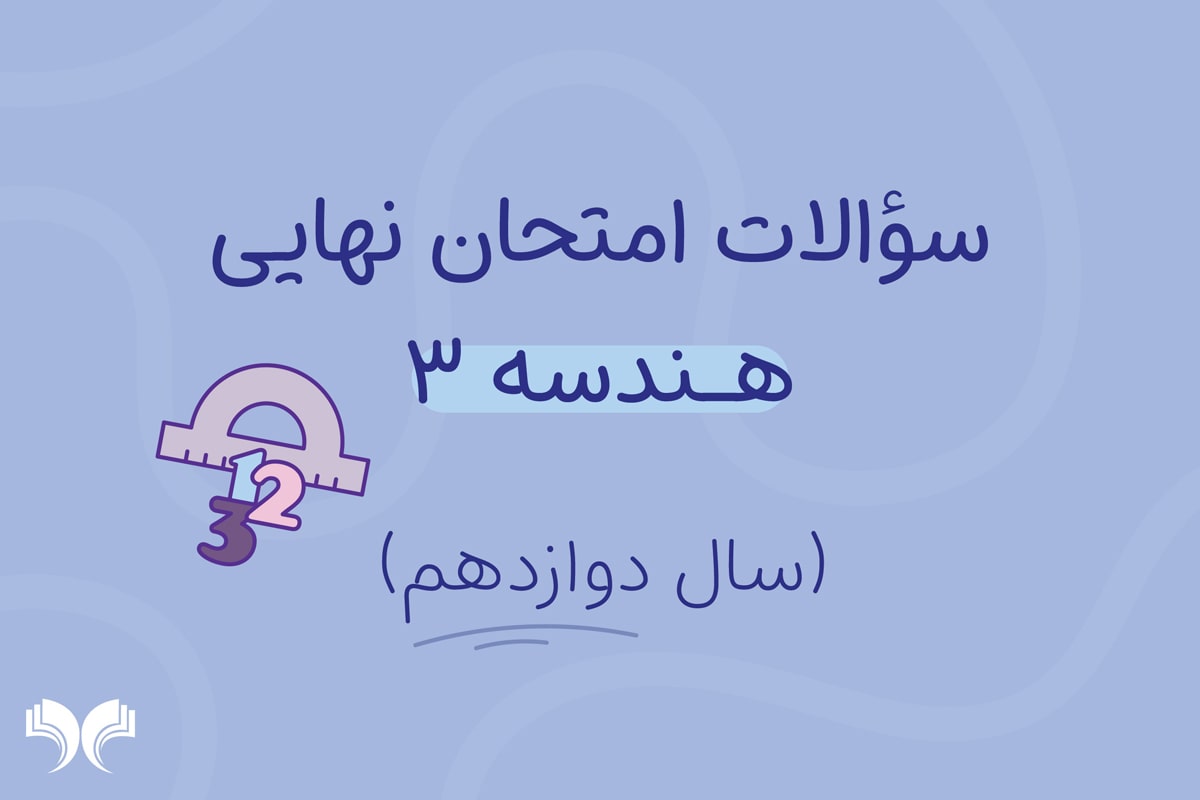 سؤالات امتحان نهایی

هندسه ۳

1 2 3

(سال دوازدهم)